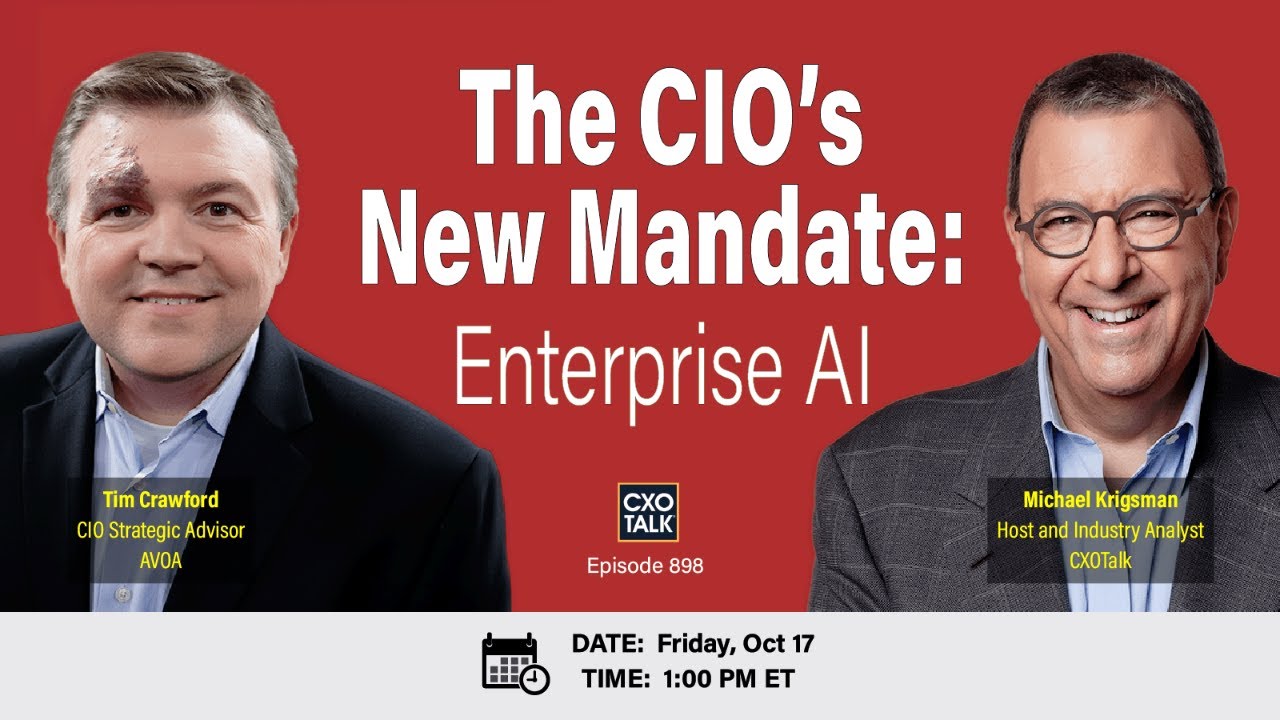 The CIO's New Mandate:

Enterprise AI

Tim Crawford
CIO Strategic Advisor
AVOA

CXO TALK

Episode 898

Michael Krigsman
Host and Industry Analyst
CXOTalk

DATE: Friday, Oct 17
TIME: 1:00 PM ET